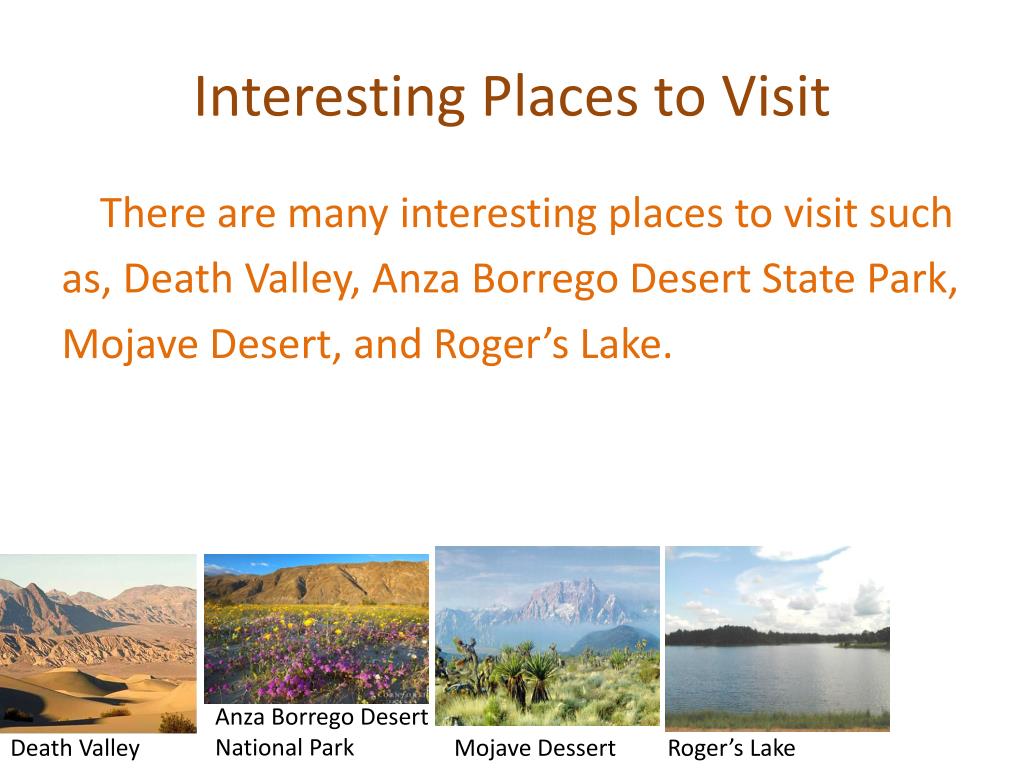 Interesting Places to Visit

There are many interesting places to visit such as, Death Valley, Anza Borrego Desert State Park, Mojave Desert, and Roger’s Lake.

Death Valley

Anza Borrego Desert National Park

Mojave Dessert

Roger’s Lake